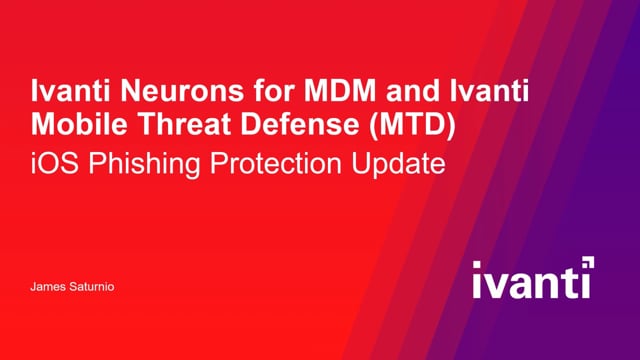 Ivanti Neurons for MDM and Ivanti Mobile Threat Defense (MTD)
iOS Phishing Protection Update

James Saturnio

ivanti